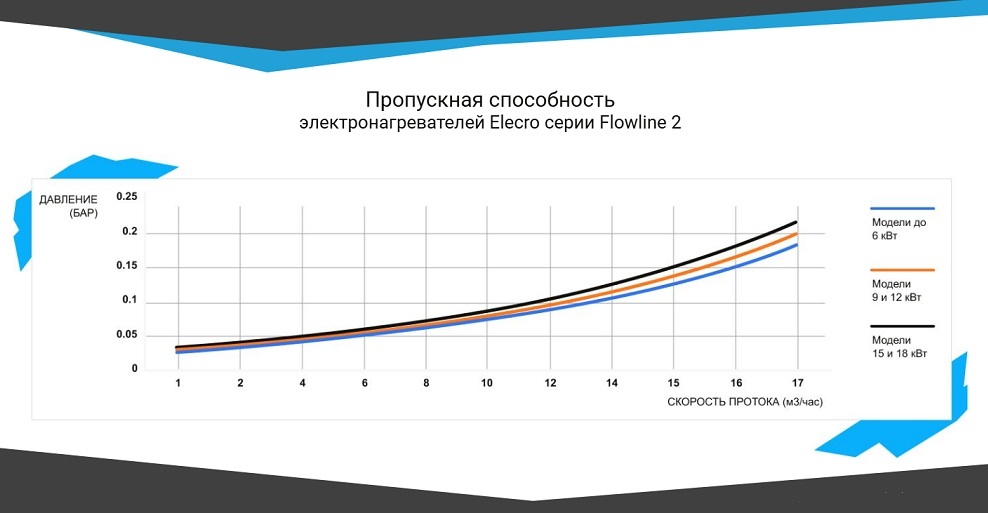 Пропускная способность
электронагревателей Elecro серии Flowline 2

ДАВЛЕНИЕ (БАР)

0.25
0.2
0.15
0.1
0.05
0

1 2 4 6 8 10 12 14 15 16 17

СКОРОСТЬ ПРОТОКА (м3/час)

Модели до 6 кВт

Модели 9 и 12 кВт

Модели 15 и 18 кВт